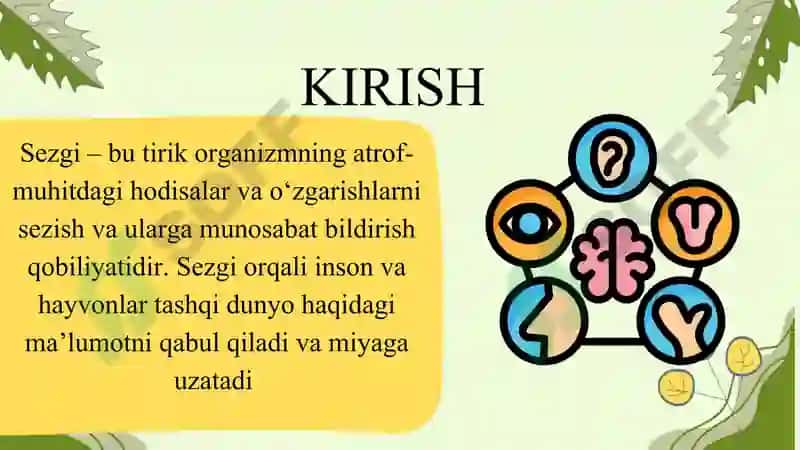 KIRISH

Sezgi – bu tirik organizmning atrof-muhitdagi hodisalar va o‘zgarishlarni sezish va ularga munosabat bildirish qobiliyatidir. Sezgi orqali inson va hayvonlar tashqi dunyo haqidagi ma’lumotni qabul qiladi va miyaga uzatadi